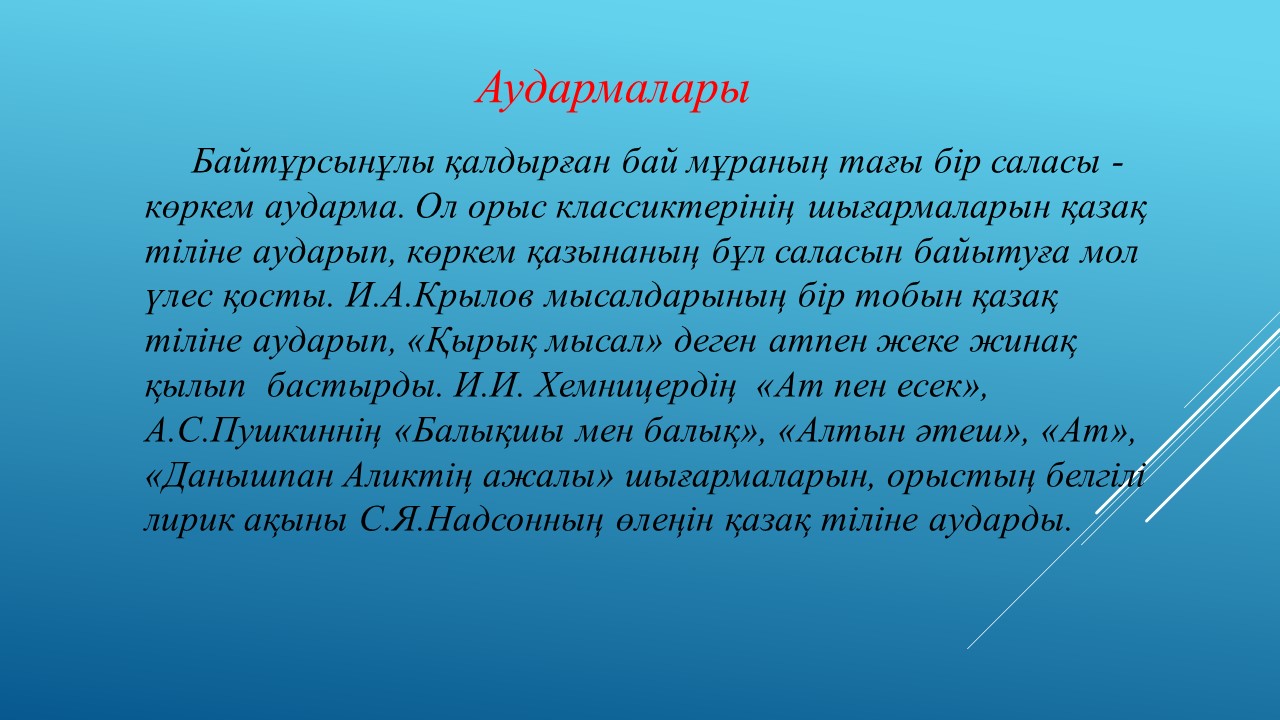 Аудармалары

Байтұрсынұлы қалдырған бай мұраның тағы бір саласы - көркем аударма. Ол орыс классиктерінің шығармаларын қазақ тіліне аударып, көркем қазынаның бұл саласын байытуға мол үлес қосты. И.А.Крылов мысалдарының бір тобын қазақ тіліне аударып, «Қырық мысал» деген атпен жеке жинақ қылып бастырды. И.И. Хемницердің «Ат пен есек», А.С.Пушкиннің «Балықшы мен балық», «Алтын әтеш», «Ат», «Данышпан Аликтің ажалы» шығармаларын, орыстың белгілі лирик ақыны С.Я.Надсонның өлеңін қазақ тіліне аударды.